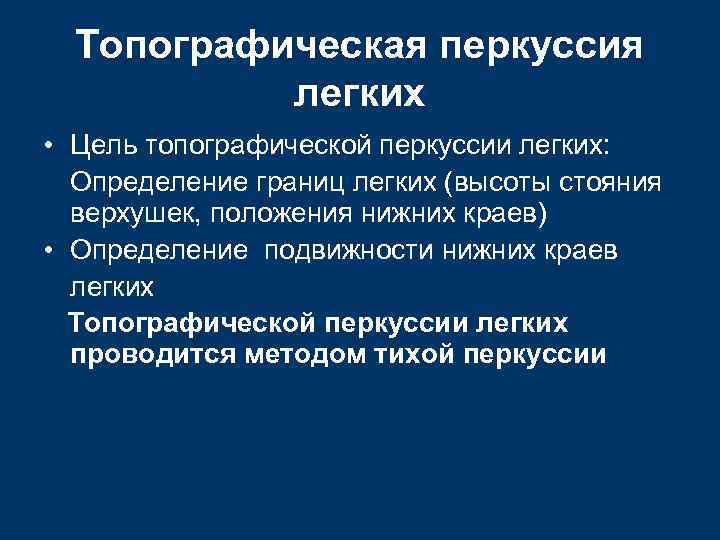 Топографическая перкуссия легких

• Цель топографической перкуссии легких: Определение границ легких (высоты стояния верхушек, положения нижних краев)

• Определение подвижности нижних краев легких

Топографической перкуссии легких проводится методом тихой перкуссии